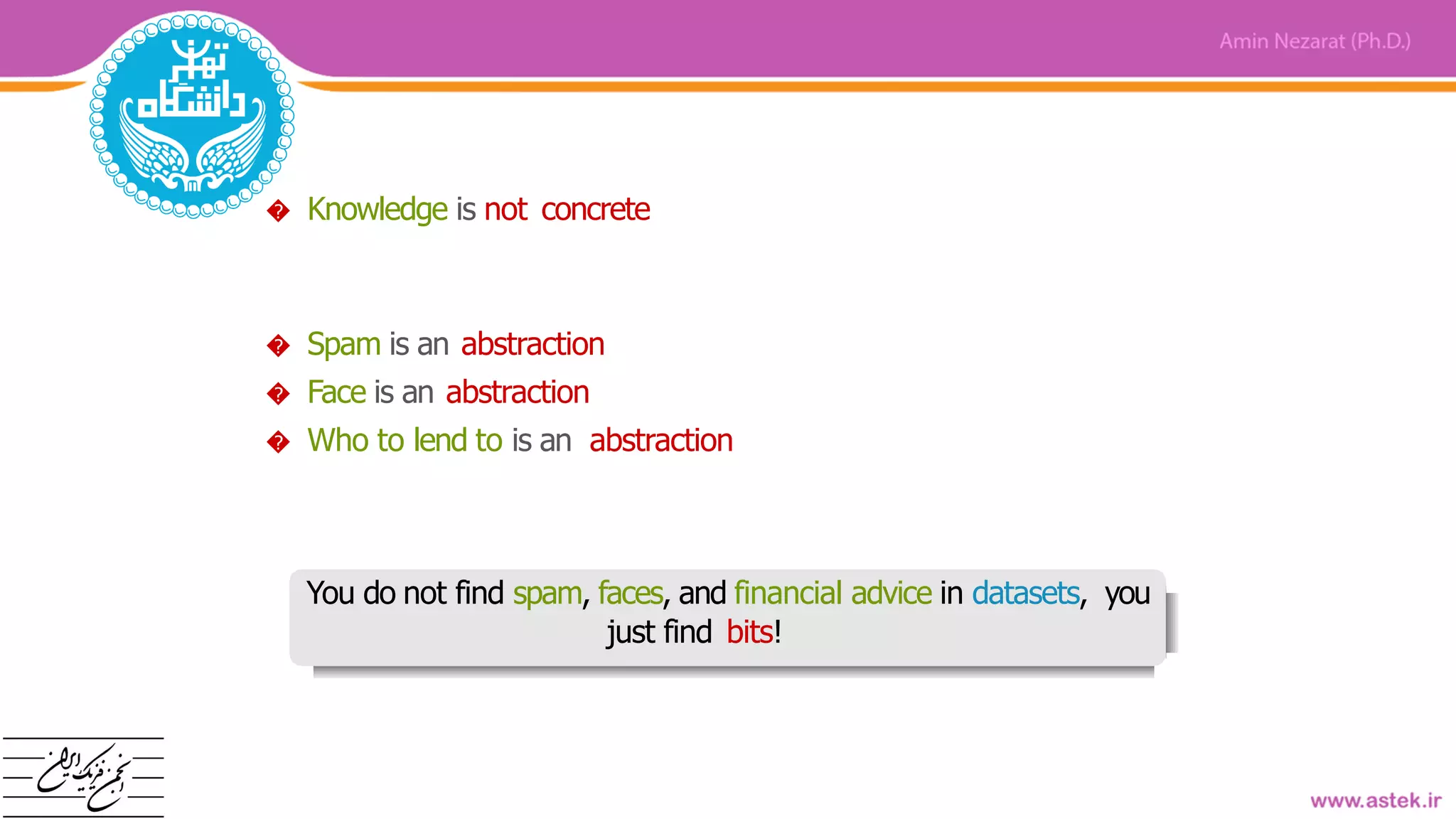 Amin Nezarat (Ph.D.)

دانشگاه تهران

Knowledge is not concrete

Spam is an abstraction

Face is an abstraction

Who to lend to is an abstraction

You do not find spam, faces, and financial advice in datasets, you just find bits!

انجمن فیزیک ایران

www.astek.ir